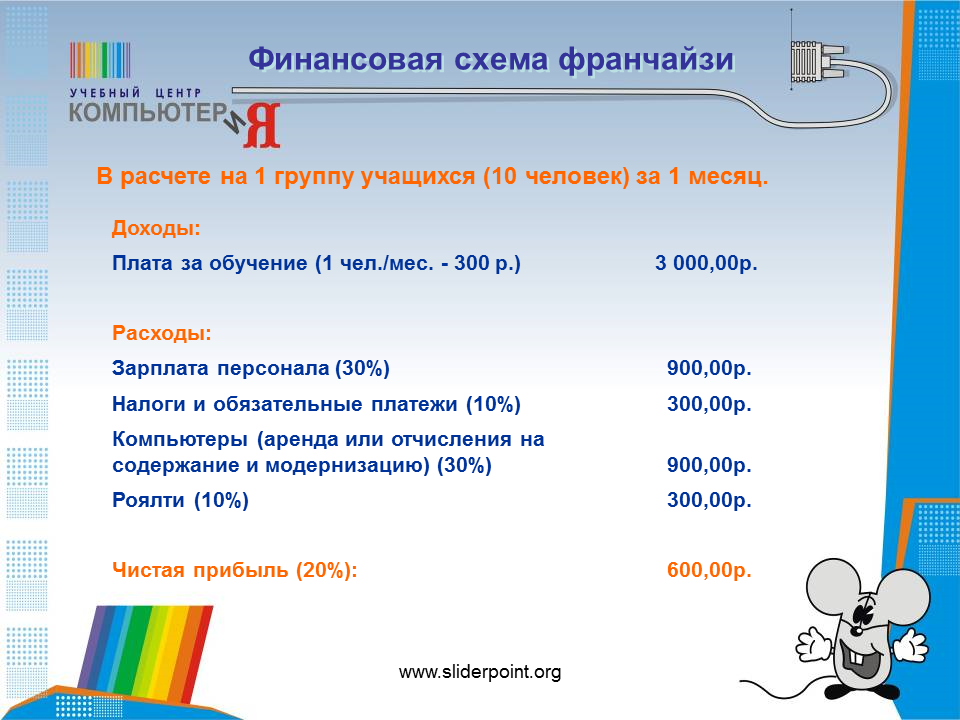 УЧЕБНЫЙ ЦЕНТР
КОМПЬЮТЕР И Я

Финансовая схема франчайзи

В расчете на 1 группу учащихся (10 человек) за 1 месяц.

Доходы:

Плата за обучение (1 чел./мес. - 300 р.) 3 000,00р.

Расходы:

Зарплата персонала (30%) 900,00р.

Налоги и обязательные платежи (10%) 300,00р.

Компьютеры (аренда или отчисления на содержание и модернизацию) (30%) 900,00р.

Роялти (10%) 300,00р.

Чистая прибыль (20%): 600,00р.

www.sliderpoint.org